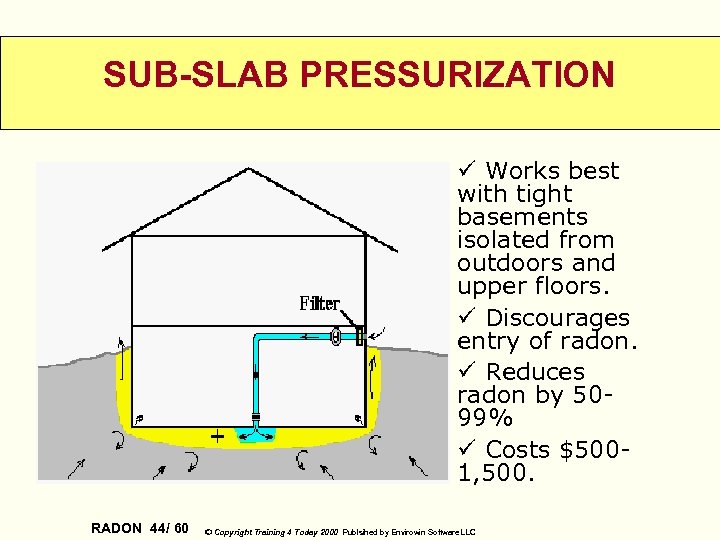 SUB-SLAB PRESSURIZATION

Filter

+

✓ Works best with tight basements isolated from outdoors and upper floors.

✓ Discourages entry of radon.

✓ Reduces radon by 50-99%

✓ Costs $500-1,500.

RADON 44/ 60 © Copyright Training 4 Today 2000 Published by Envirowin Software LLC